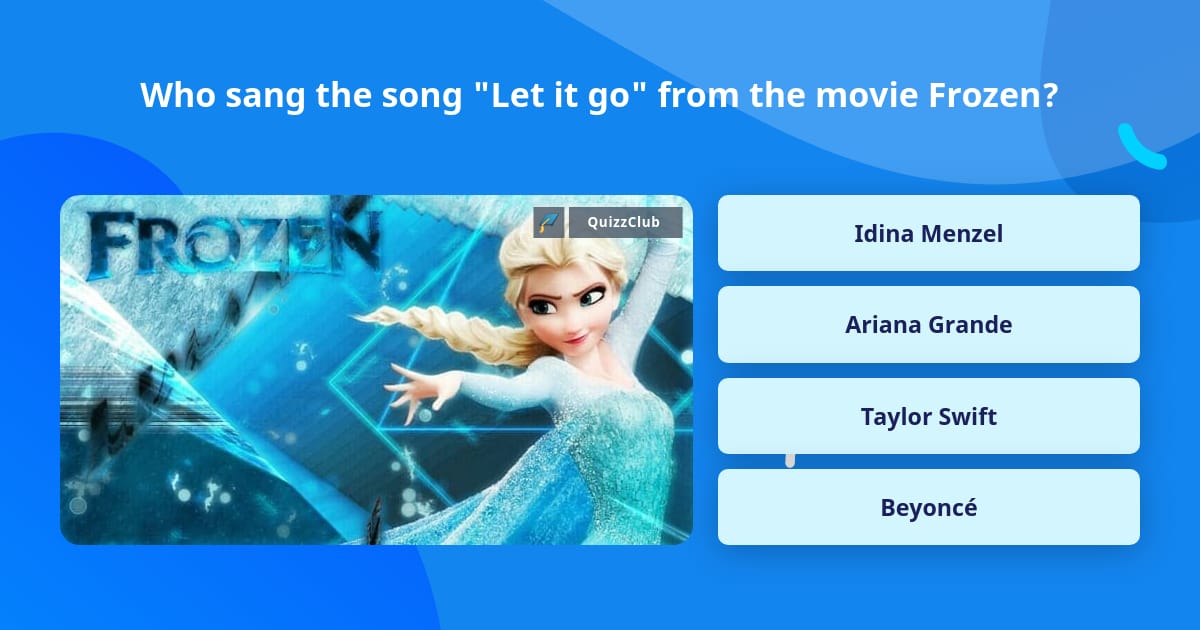 Who sang the song "Let it go" from the movie Frozen?

FROZEN

QuizzClub

Idina Menzel

Ariana Grande

Taylor Swift

Beyoncé